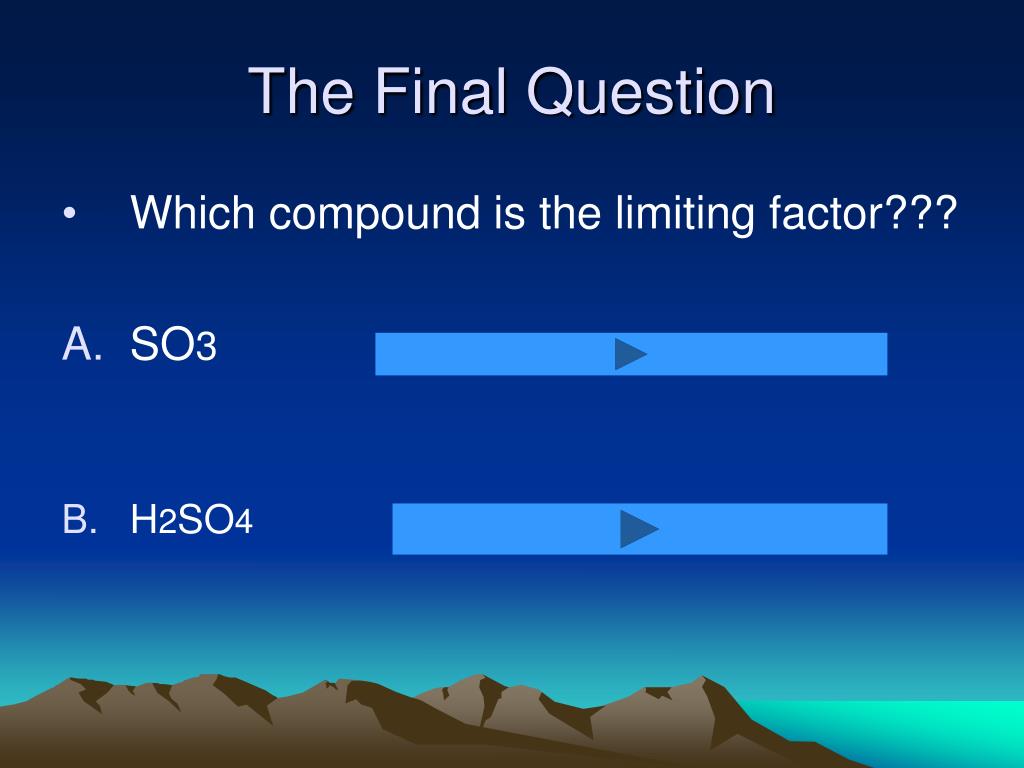 The Final Question

• Which compound is the limiting factor???

A. $SO_3$

B. $H_2SO_4$